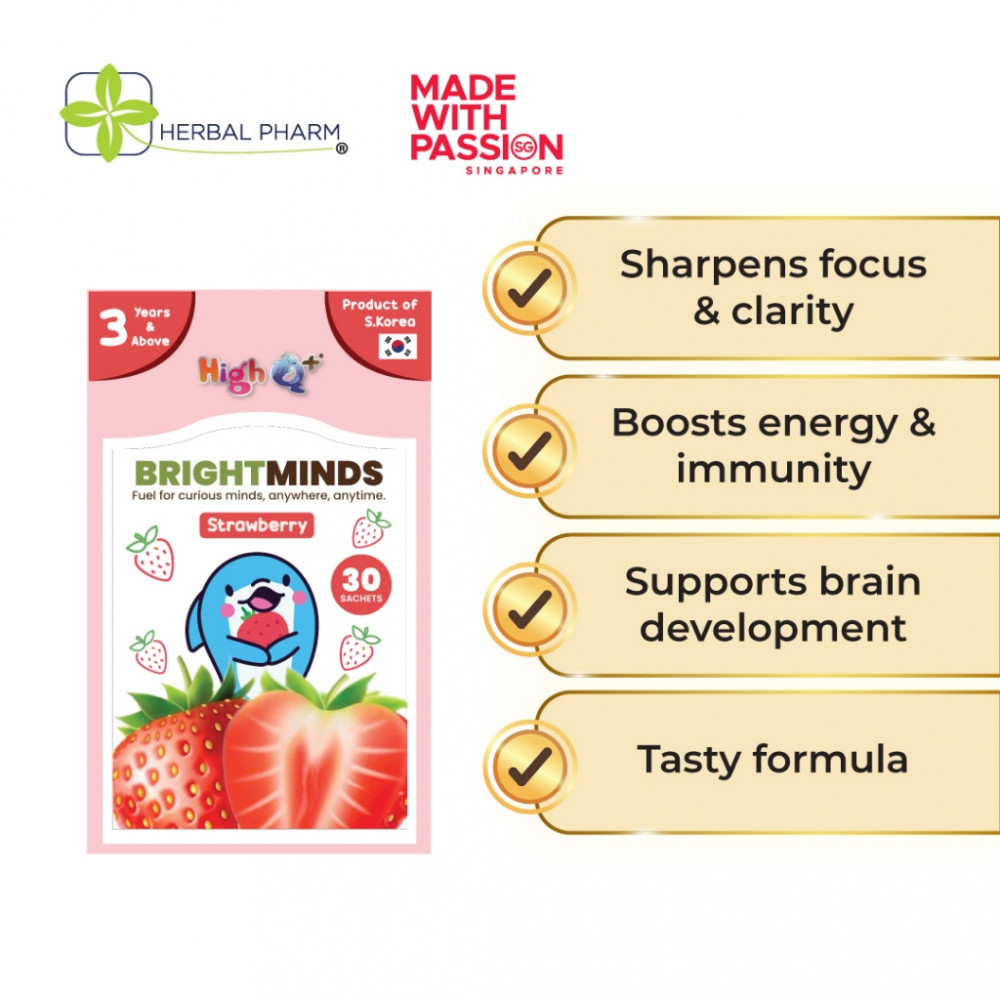 HERBAL PHARM ®

MADE WITH PASSION SG SINGAPORE

3 Years & Above

Product of S.Korea

High Q+

BRIGHTMINDS
Fuel for curious minds, anywhere, anytime.

Strawberry

30 SACHETS

Sharpens focus & clarity

Boosts energy & immunity

Supports brain development

Tasty formula